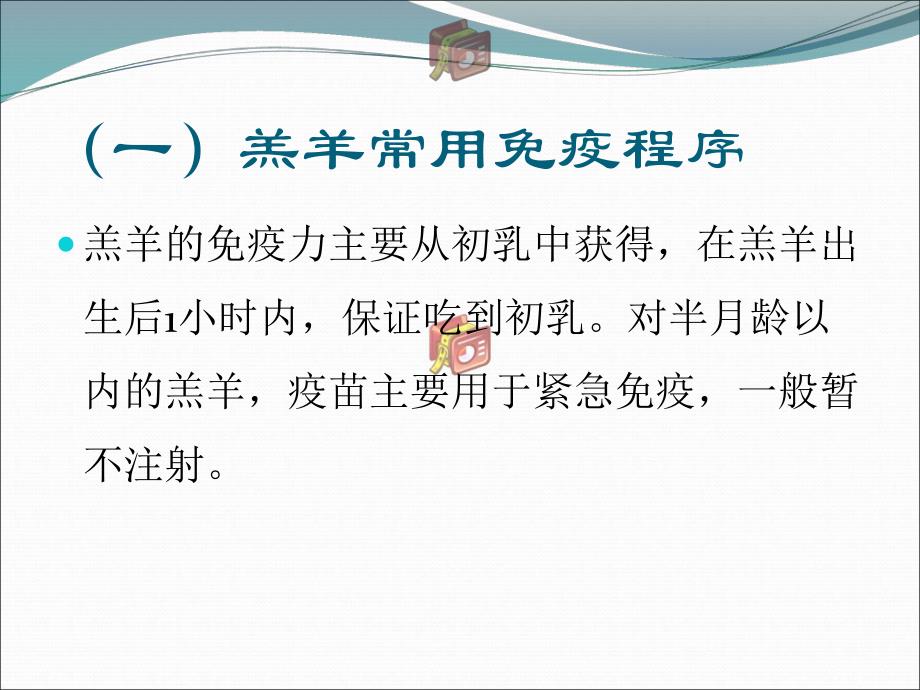 （一）羔羊常用免疫程序

羔羊的免疫力主要从初乳中获得，在羔羊出生后1小时内，保证吃到初乳。对半月龄以内的羔羊，疫苗主要用于紧急免疫，一般暂不注射。